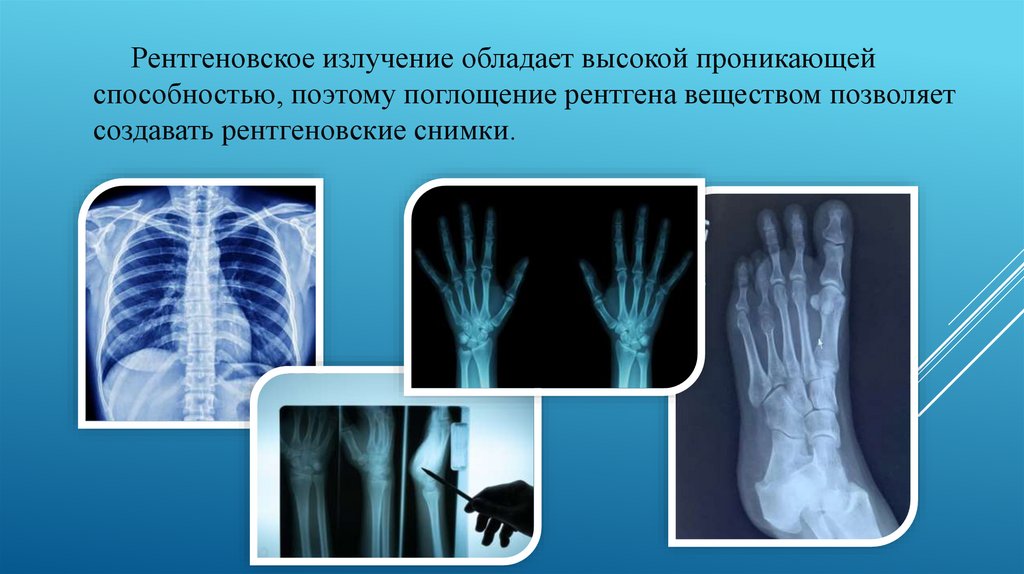 Рентгеновское излучение обладает высокой проникающей способностью, поэтому поглощение рентгена веществом позволяет создавать рентгеновские снимки.